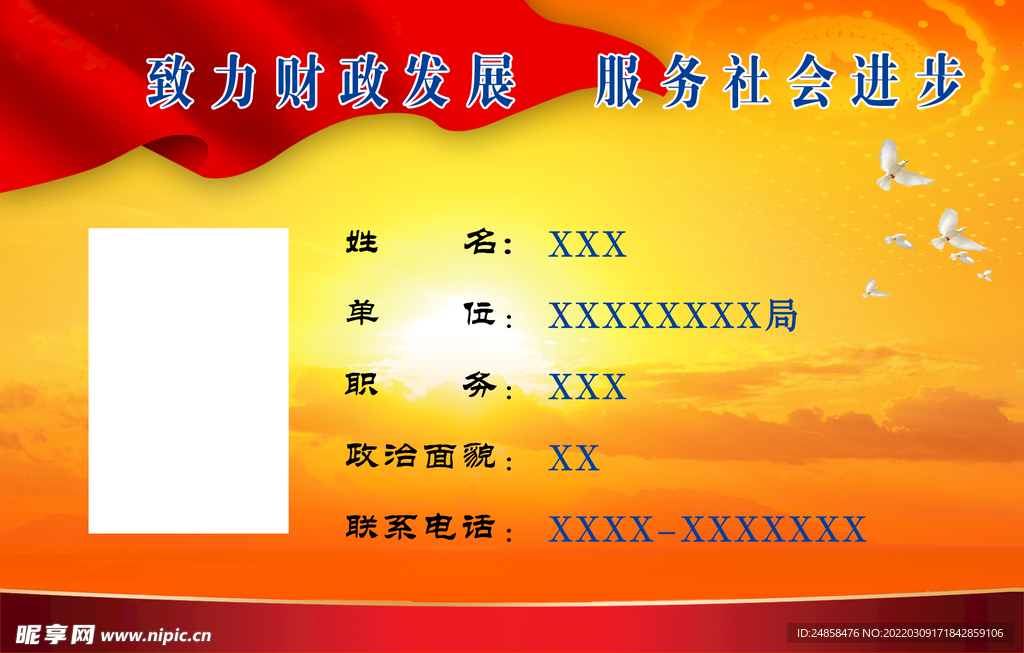 致力财政发展　服务社会进步

姓　　名：XXX

单　　位：XXXXXXXX局

职　　务：XXX

政治面貌：XX

联系电话：XXXX-XXXXXXX

昵享网 www.nipic.cn

ID:24858476 NO:20220309171842859106